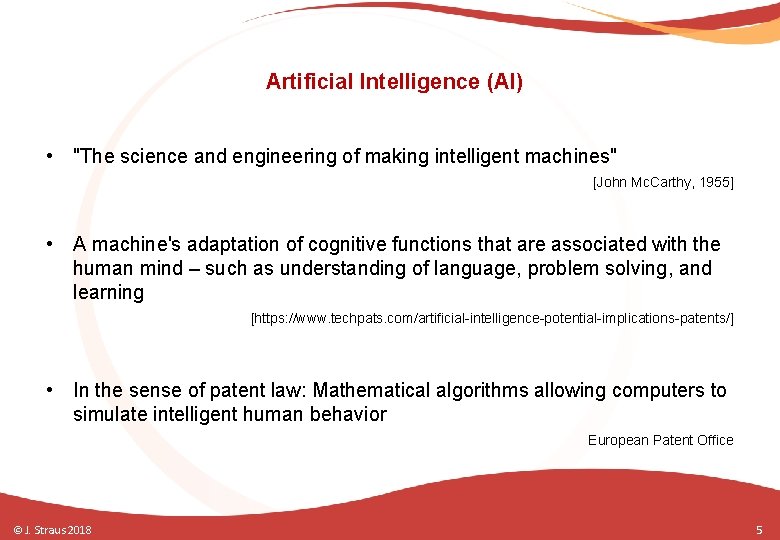 Artificial Intelligence (AI)

• "The science and engineering of making intelligent machines"

[John McCarthy, 1955]

• A machine's adaptation of cognitive functions that are associated with the human mind – such as understanding of language, problem solving, and learning

[https://www.techpats.com/artificial-intelligence-potential-implications-patents/]

• In the sense of patent law: Mathematical algorithms allowing computers to simulate intelligent human behavior

European Patent Office

© J. Straus 2018

5